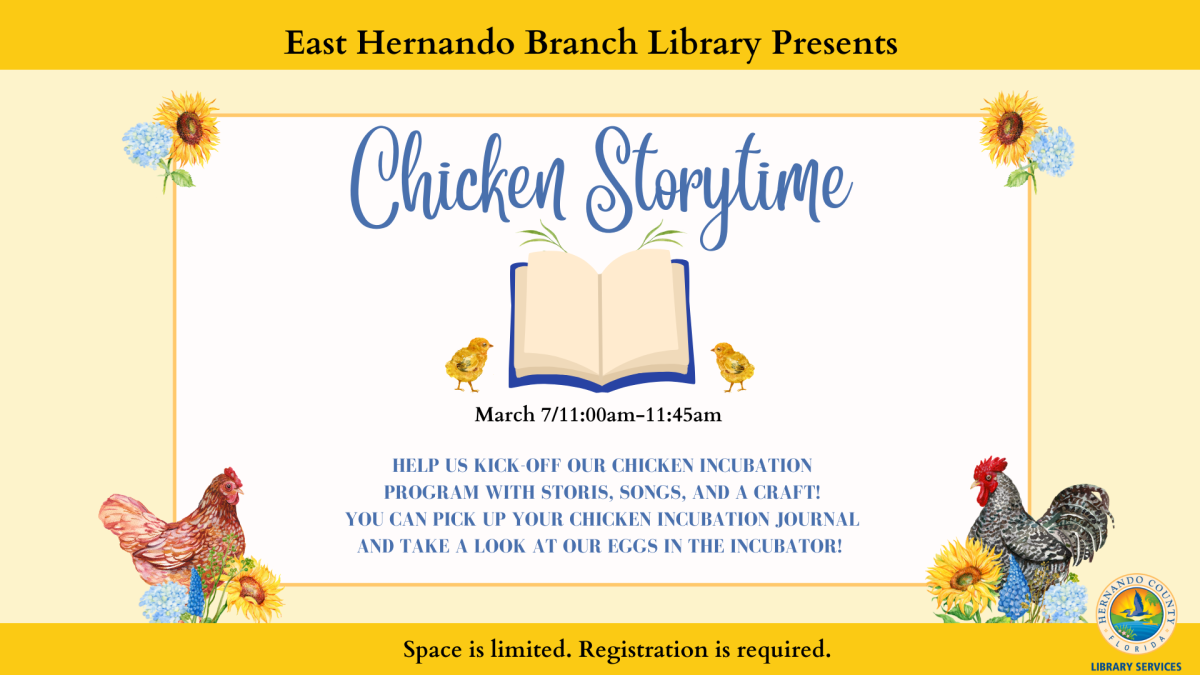 East Hernando Branch Library Presents

Chicken Storytime

March 7/11:00am-11:45am

HELP US KICK-OFF OUR CHICKEN INCUBATION PROGRAM WITH STORIS, SONGS, AND A CRAFT! YOU CAN PICK UP YOUR CHICKEN INCUBATION JOURNAL AND TAKE A LOOK AT OUR EGGS IN THE INCUBATOR!

Space is limited. Registration is required.

HERNANDO COUNTY FLORIDA

LIBRARY SERVICES